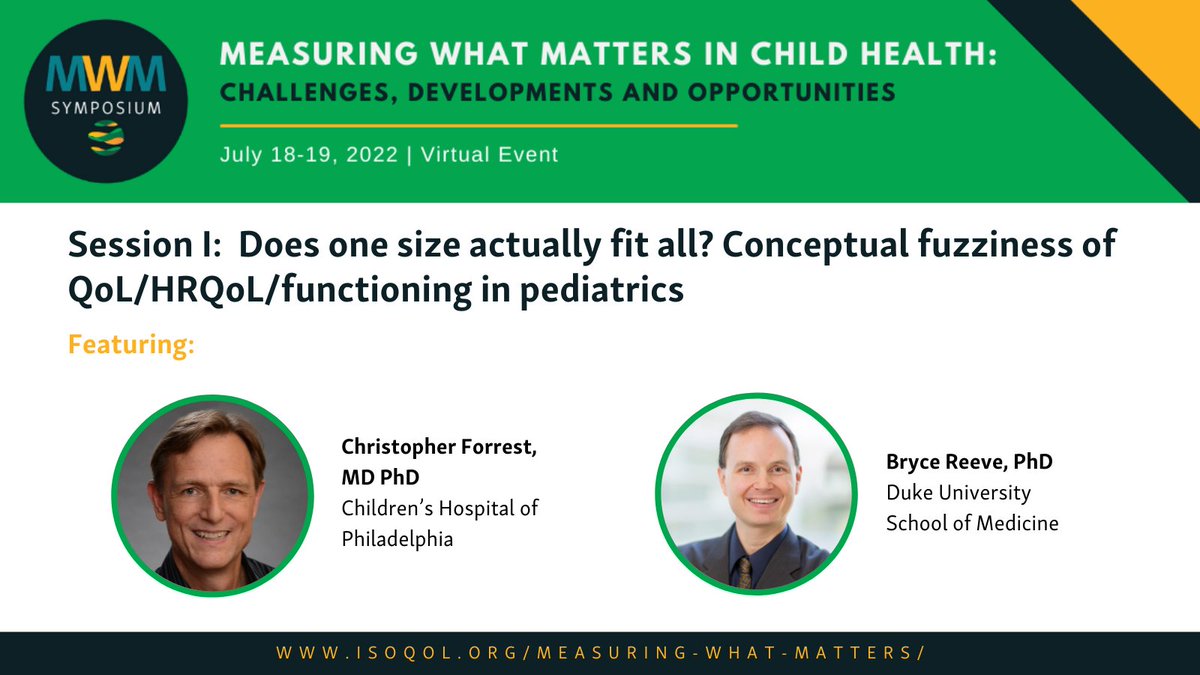 MWM SYMPOSIUM

MEASURING WHAT MATTERS IN CHILD HEALTH:
CHALLENGES, DEVELOPMENTS AND OPPORTUNITIES

July 18-19, 2022 | Virtual Event

Session I: Does one size actually fit all? Conceptual fuzziness of QoL/HRQoL/functioning in pediatrics

Featuring:

Christopher Forrest, MD PhD
Children's Hospital of Philadelphia

Bryce Reeve, PhD
Duke University
School of Medicine

WWW.ISOQOL.ORG/MEASURING-WHAT-MATTERS/